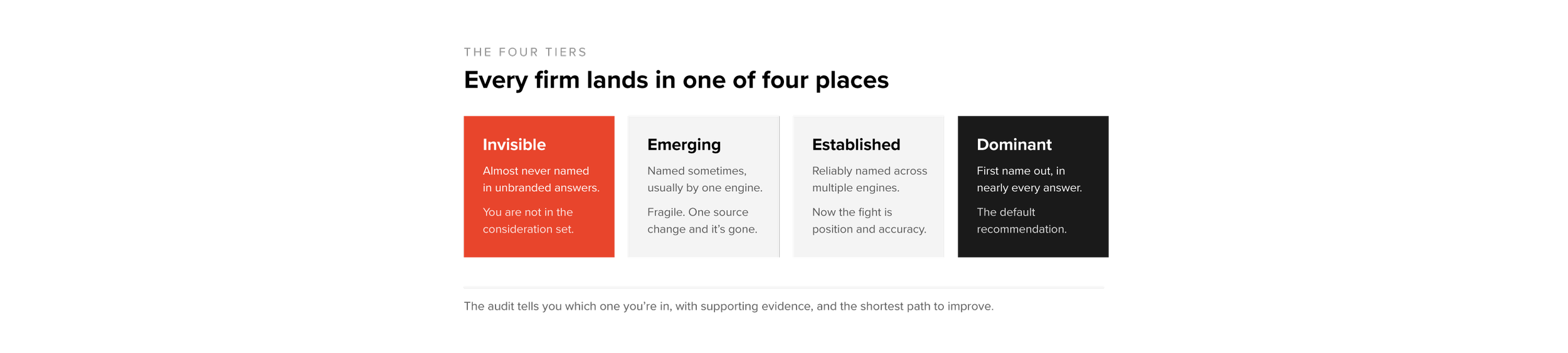 THE FOUR TIERS

Every firm lands in one of four places

Invisible

Almost never named in unbranded answers.

You are not in the consideration set.

Emerging

Named sometimes, usually by one engine.

Fragile. One source change and it's gone.

Established

Reliably named across multiple engines.

Now the fight is position and accuracy.

Dominant

First name out, in nearly every answer.

The default recommendation.

The audit tells you which one you're in, with supporting evidence, and the shortest path to improve.